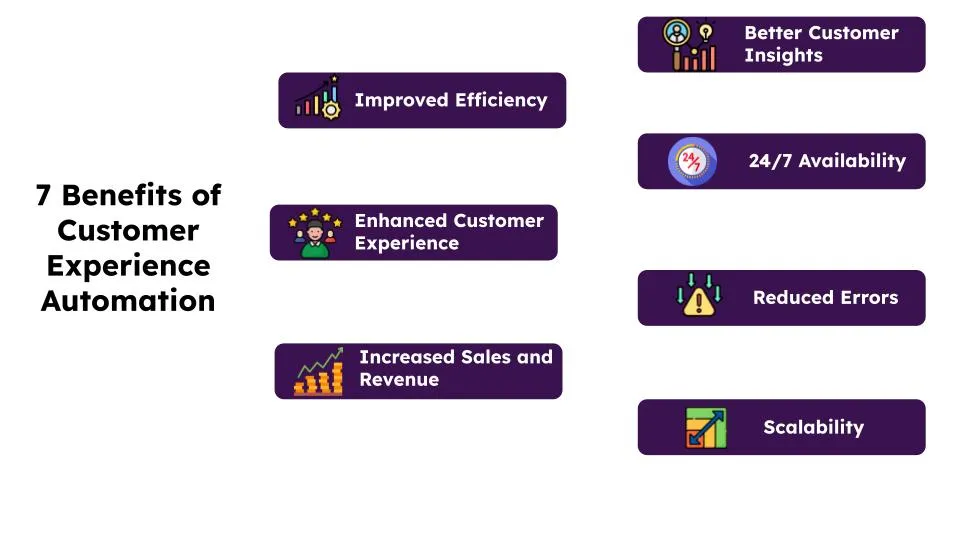 7 Benefits of Customer Experience Automation

Improved Efficiency

Enhanced Customer Experience

Increased Sales and Revenue

Better Customer Insights

24/7 Availability

Reduced Errors

Scalability